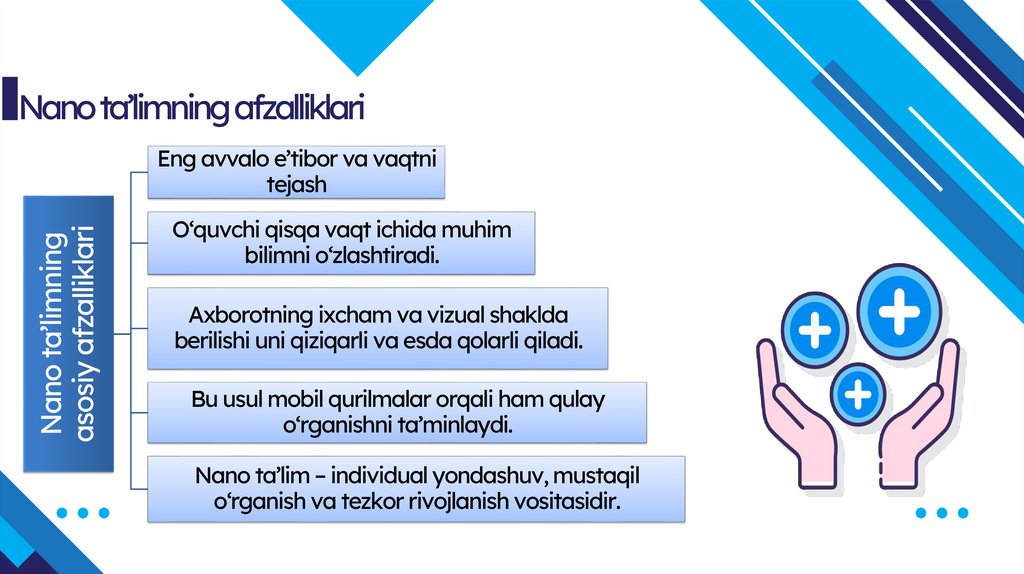 Nano ta’limning afzalliklari

Nano ta’limning asosiy afzalliklari

Eng avvalo e’tibor va vaqtni tejash

O‘quvchi qisqa vaqt ichida muhim bilimni o‘zlashtiradi.

Axborotning ixcham va vizual shaklda berilishi uni qiziqarli va esda qolarli qiladi.

Bu usul mobil qurilmalar orqali ham qulay o‘rganishni ta’minlaydi.

Nano ta’lim – individual yondashuv, mustaqil o‘rganish va tezkor rivojlanish vositasidir.